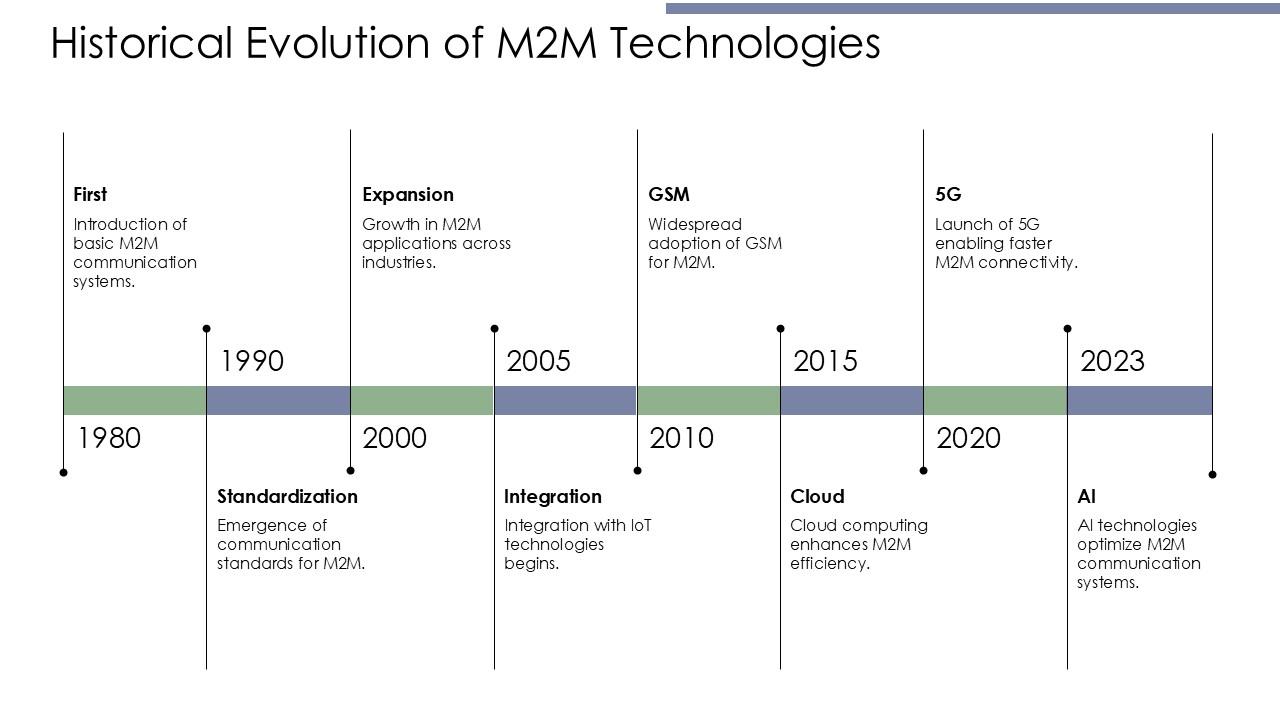 Historical Evolution of M2M Technologies

First

Introduction of basic M2M communication systems.

Expansion

Growth in M2M applications across industries.

GSM

Widespread adoption of GSM for M2M.

5G

Launch of 5G enabling faster M2M connectivity.

1990

2005

2015

2023

1980

2000

2010

2020

Standardization

Emergence of communication standards for M2M.

Integration

Integration with IoT technologies begins.

Cloud

Cloud computing enhances M2M efficiency.

AI

AI technologies optimize M2M communication systems.